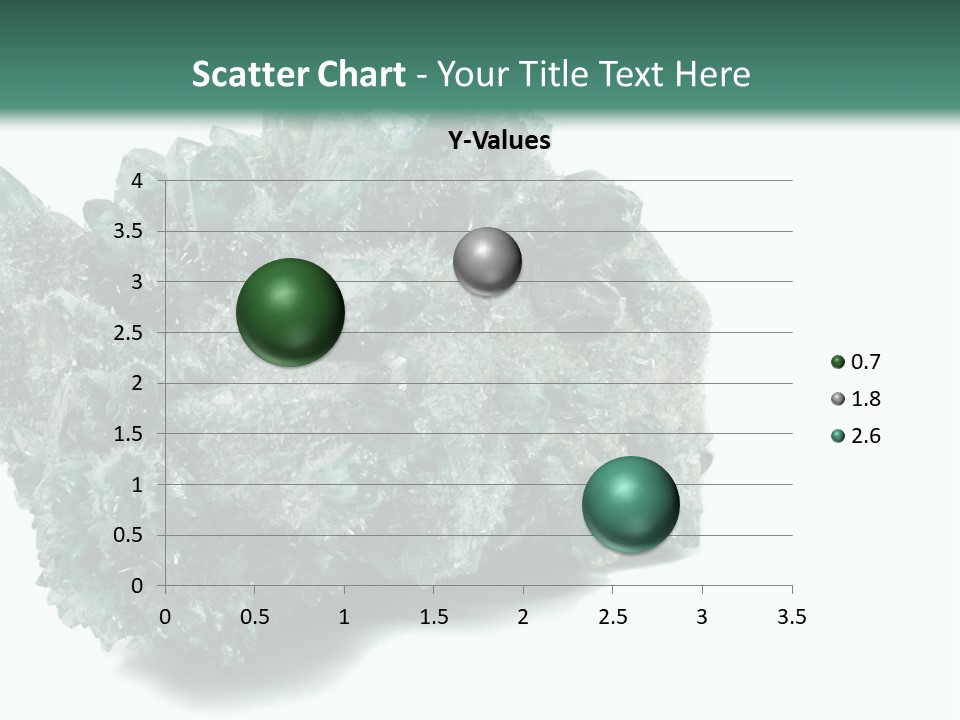 Scatter Chart - Your Title Text Here

Y-Values

4
3.5
3
2.5
2
1.5
1
0.5
0

0 0.5 1 1.5 2 2.5 3 3.5

0.7
1.8
2.6